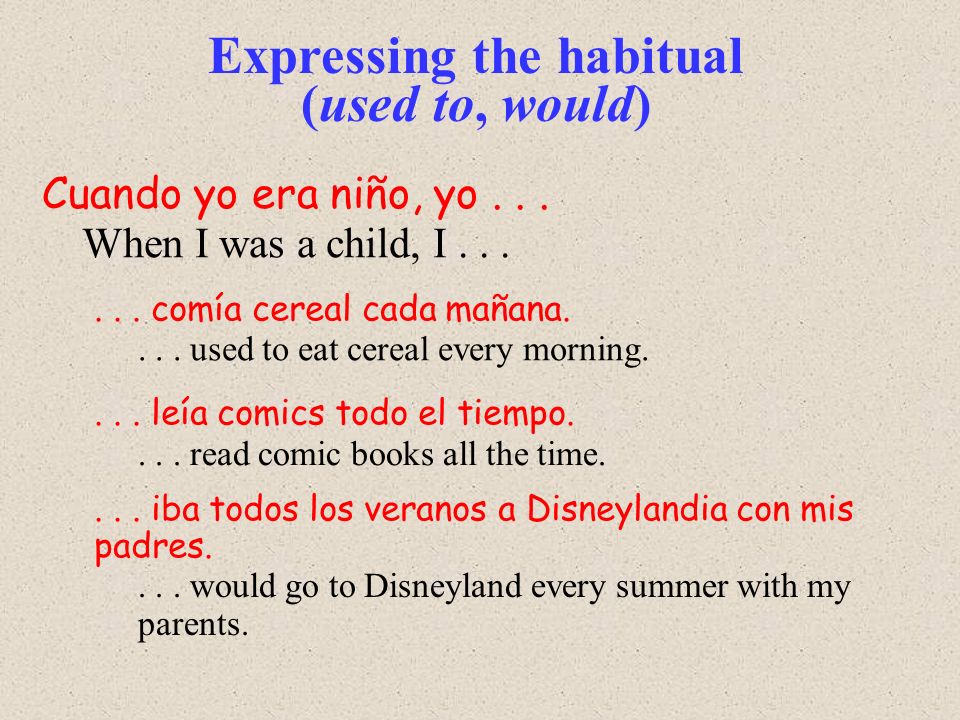 Expressing the habitual
(used to, would)

Cuando yo era niño, yo . . .
When I was a child, I . . .

. . . comía cereal cada mañana.
. . . used to eat cereal every morning.

. . . leía comics todo el tiempo.
. . . read comic books all the time.

. . . iba todos los veranos a Disneylandia con mis padres.
. . . would go to Disneyland every summer with my parents.